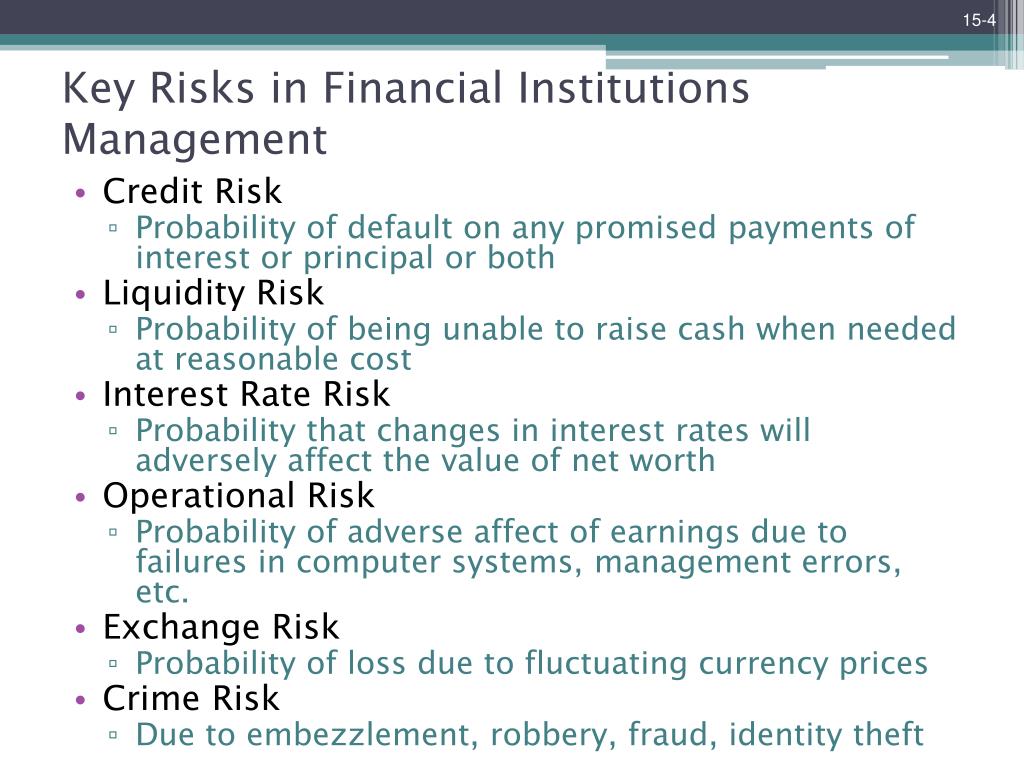 15-4

Key Risks in Financial Institutions Management

• Credit Risk
▫ Probability of default on any promised payments of interest or principal or both
• Liquidity Risk
▫ Probability of being unable to raise cash when needed at reasonable cost
• Interest Rate Risk
▫ Probability that changes in interest rates will adversely affect the value of net worth
• Operational Risk
▫ Probability of adverse affect of earnings due to failures in computer systems, management errors, etc.
• Exchange Risk
▫ Probability of loss due to fluctuating currency prices
• Crime Risk
▫ Due to embezzlement, robbery, fraud, identity theft